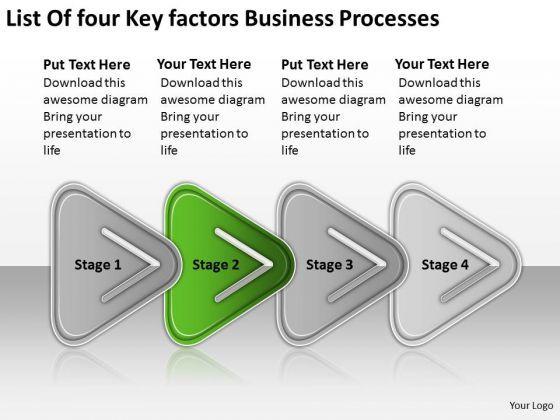 List Of four Key factors Business Processes

Put Text Here
Download this awesome diagram Bring your presentation to life

Your Text Here
Download this awesome diagram Bring your presentation to life

Put Text Here
Download this awesome diagram Bring your presentation to life

Your Text Here
Download this awesome diagram Bring your presentation to life

Stage 1

Stage 2

Stage 3

Stage 4

Your Logo